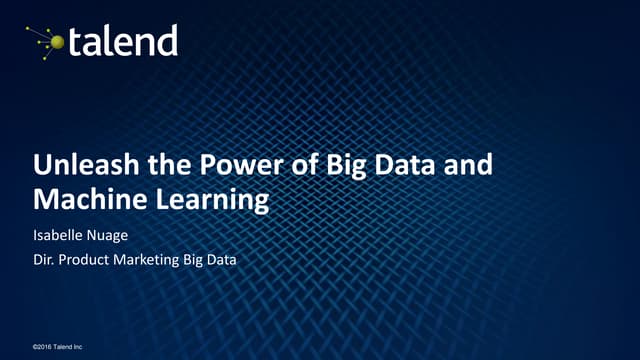 talend

Unleash the Power of Big Data and Machine Learning

Isabelle Nuage

Dir. Product Marketing Big Data

©2016 Talend Inc